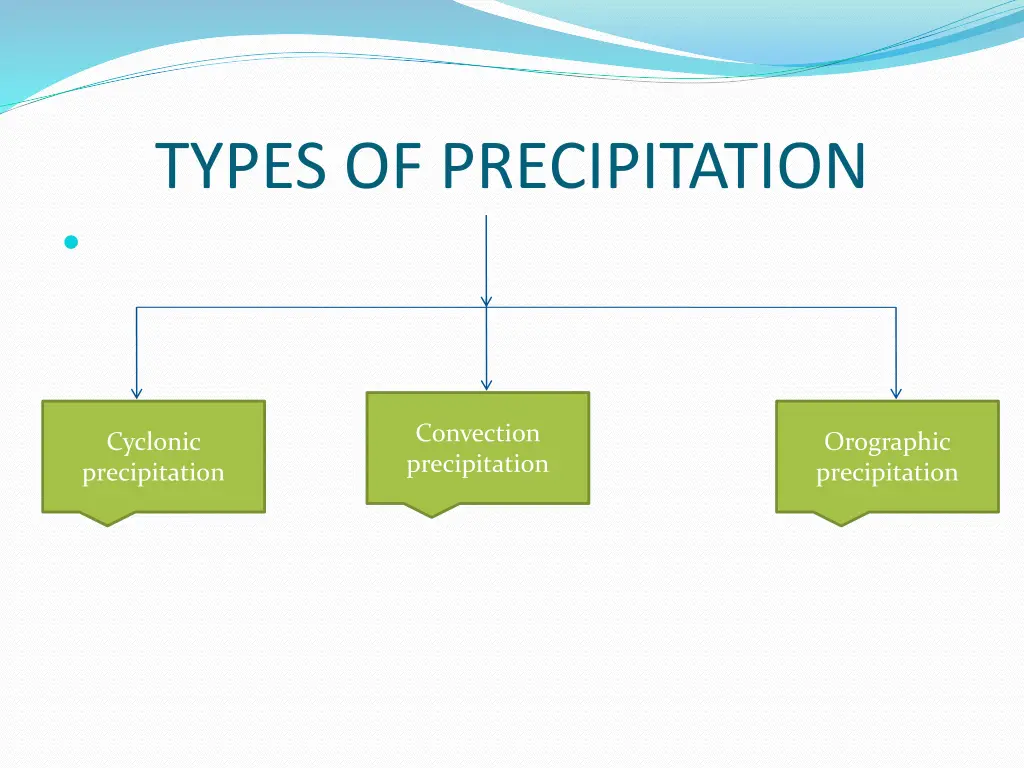 TYPES OF PRECIPITATION

Cyclonic precipitation

Convection precipitation

Orographic precipitation